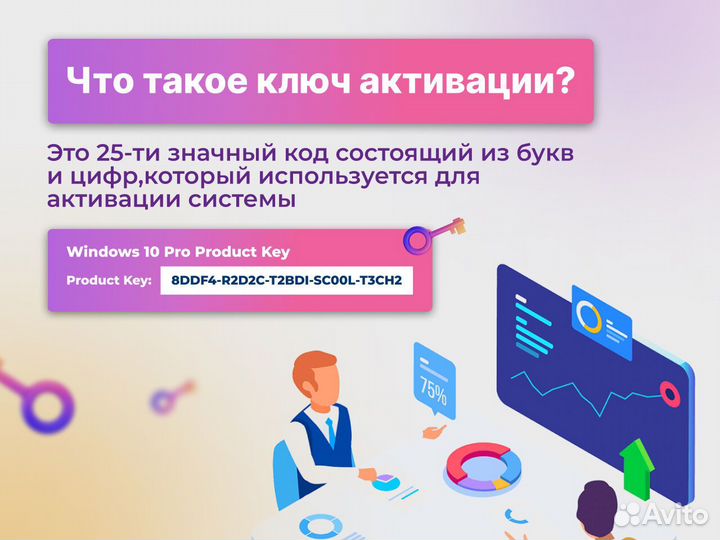 Что такое ключ активации?

Это 25-ти значный код состоящий из букв и цифр,который используется для активации системы

Windows 10 Pro Product Key

Product Key: 8DDF4-R2D2C-T2BDI-SC00L-T3CH2

75%

Avito